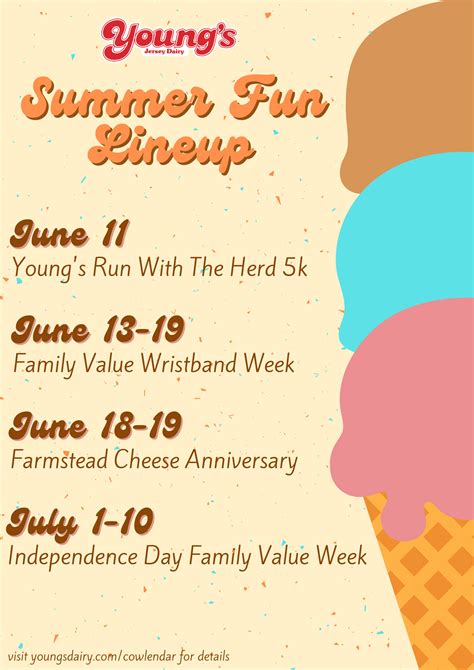 Young's
Jersey Dairy

Summer Fun Lineup

June 11
Young's Run With The Herd 5k

June 13-19
Family Value Wristband Week

June 18-19
Farmstead Cheese Anniversary

July 1-10
Independence Day Family Value Week

visit youngsdairy.com/cowlendar for details